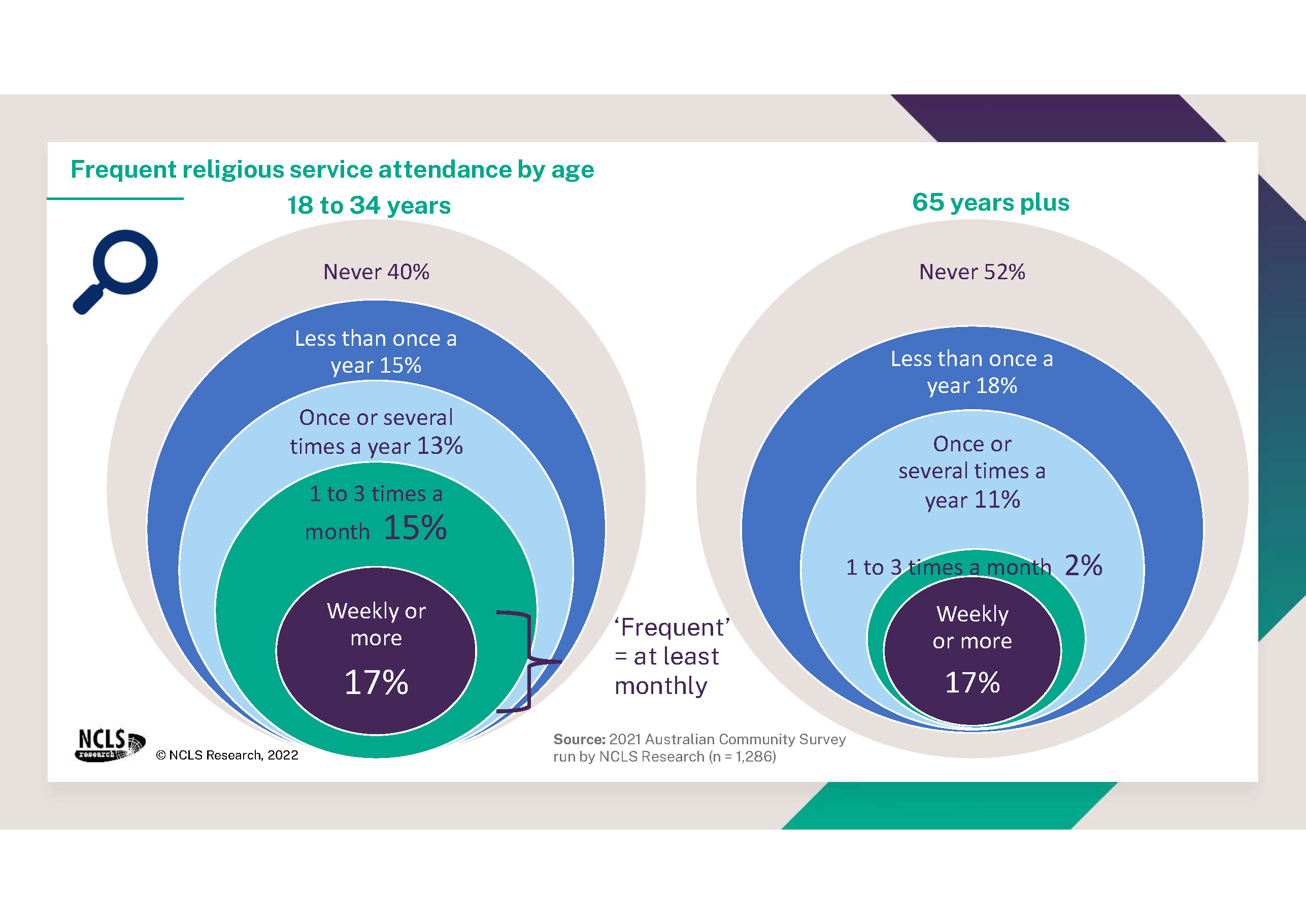 Frequent religious service attendance by age

18 to 34 years

Never 40%

Less than once a year 15%

Once or several times a year 13%

1 to 3 times a month 15%

Weekly or more

17%

‘Frequent’ = at least monthly

65 years plus

Never 52%

Less than once a year 18%

Once or several times a year 11%

1 to 3 times a month 2%

Weekly or more

17%

NCLS research

© NCLS Research, 2022

Source: 2021 Australian Community Survey run by NCLS Research (n = 1,286)